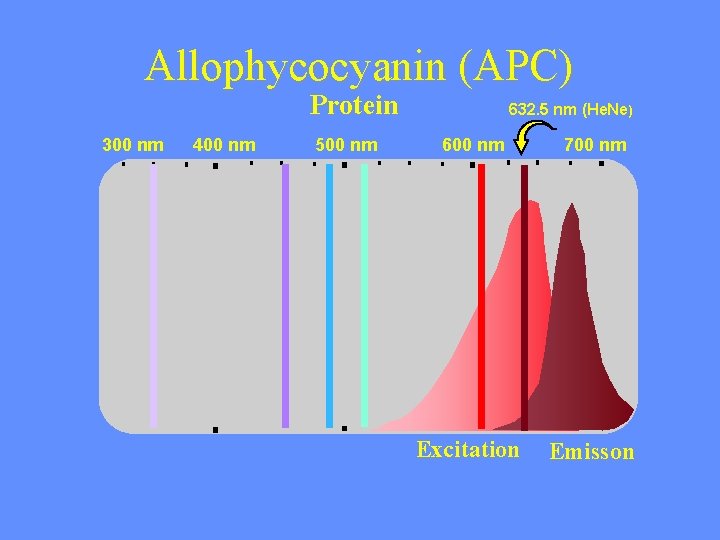 Allophycocyanin (APC)

Protein

632.5 nm (HeNe)

300 nm 400 nm 500 nm 600 nm 700 nm

Excitation

Emisson